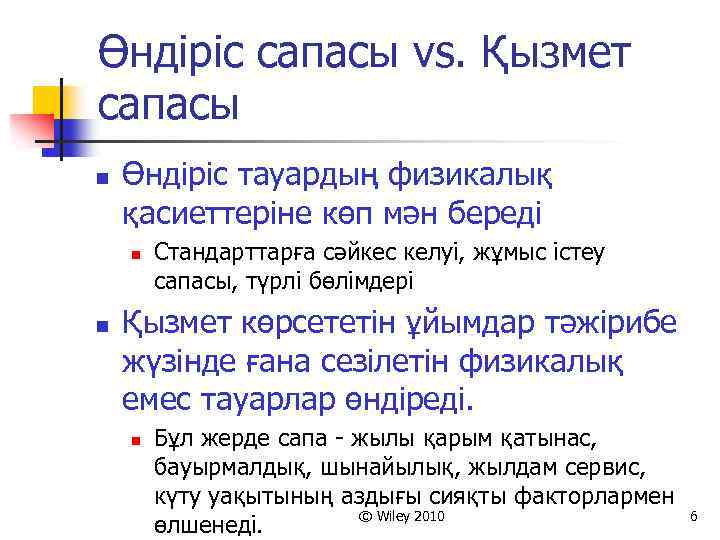 Өндіріс сапасы vs. Қызмет сапасы

Өндіріс тауардың физикалық қасиеттеріне көп мән береді

Стандарттарға сәйкес келуі, жұмыс істеу сапасы, түрлі бөлімдері

Қызмет көрсететін ұйымдар тәжірибе жүзінде ғана сезілетін физикалық емес тауарлар өндіреді.

Бұл жерде сапа - жылы қарым қатынас, бауырмалдық, шынайылық, жылдам сервис, күту уақытының аздығы сияқты факторлармен өлшенеді.

© Wiley 2010

6